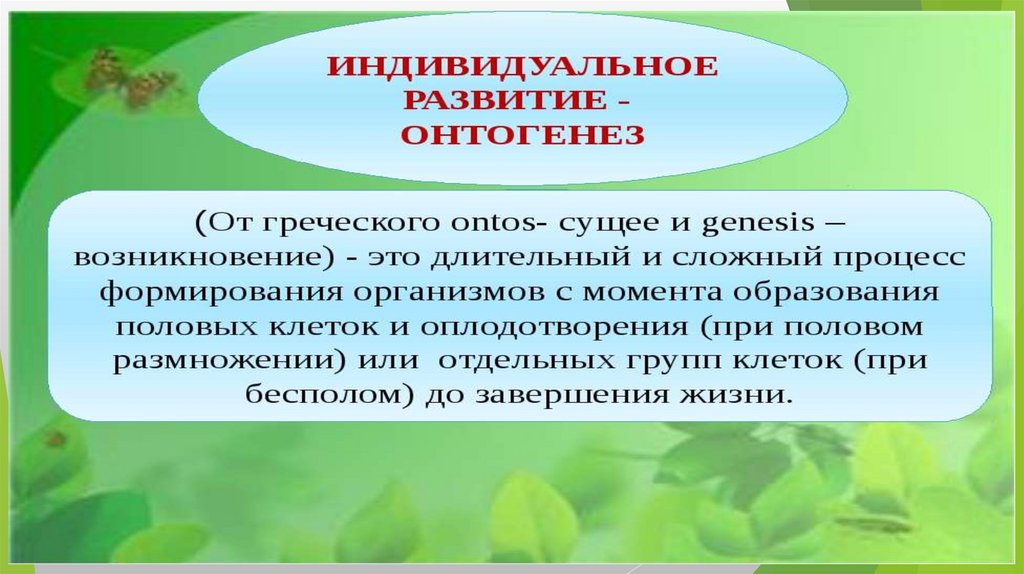 ИНДИВИДУАЛЬНОЕ РАЗВИТИЕ - ОНТОГЕНЕЗ

(От греческого ontos- сущее и genesis – возникновение) - это длительный и сложный процесс формирования организмов с момента образования половых клеток и оплодотворения (при половом размножении) или отдельных групп клеток (при бесполом) до завершения жизни.